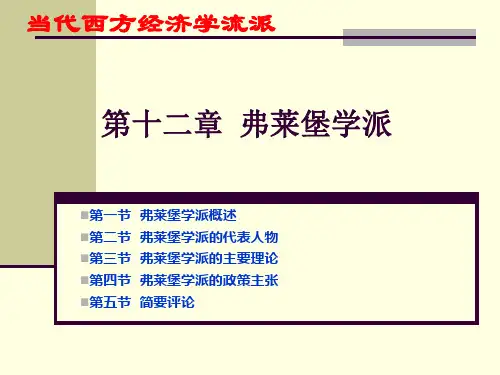 当代西方经济学流派

第十二章 弗莱堡学派

第一节 弗莱堡学派概述
第二节 弗莱堡学派的代表人物
第三节 弗莱堡学派的主要理论
第四节 弗莱堡学派的政策主张
第五节 简要评论